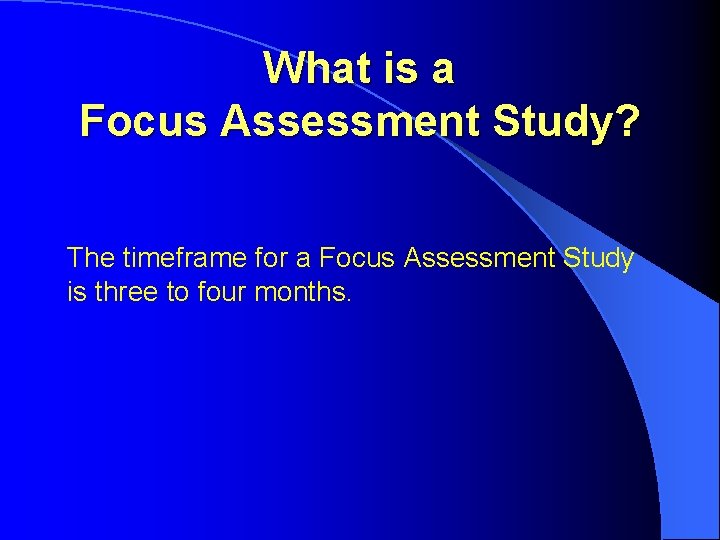 What is a Focus Assessment Study?

The timeframe for a Focus Assessment Study is three to four months.